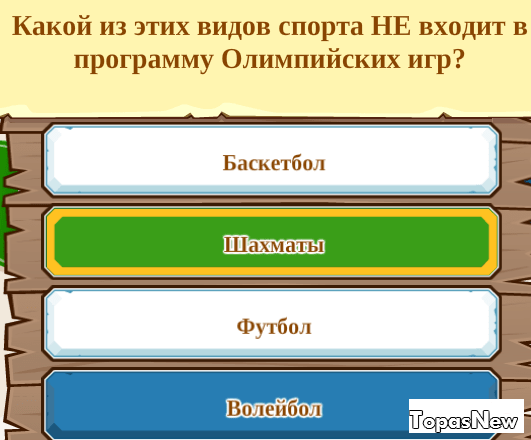 Какой из этих видов спорта НЕ входит в программу Олимпийских игр?

Баскетбол

Шахматы

Футбол

Волейбол

TopasNew